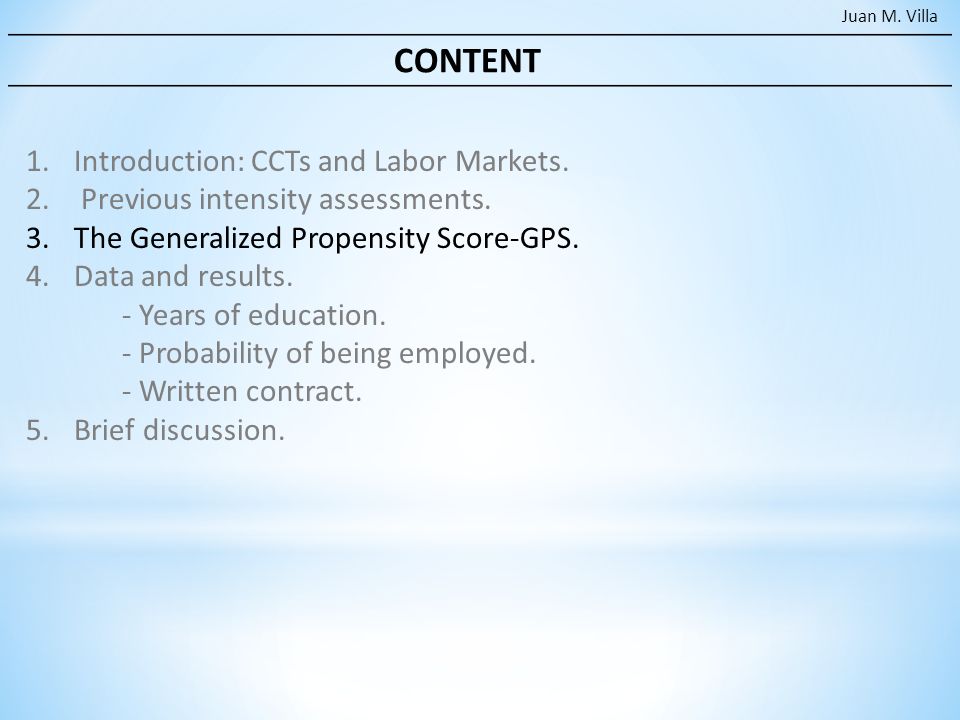 Juan M. Villa

CONTENT

1. Introduction: CCTs and Labor Markets.
2. Previous intensity assessments.
3. The Generalized Propensity Score-GPS.
4. Data and results.
- Years of education.
- Probability of being employed.
- Written contract.
5. Brief discussion.